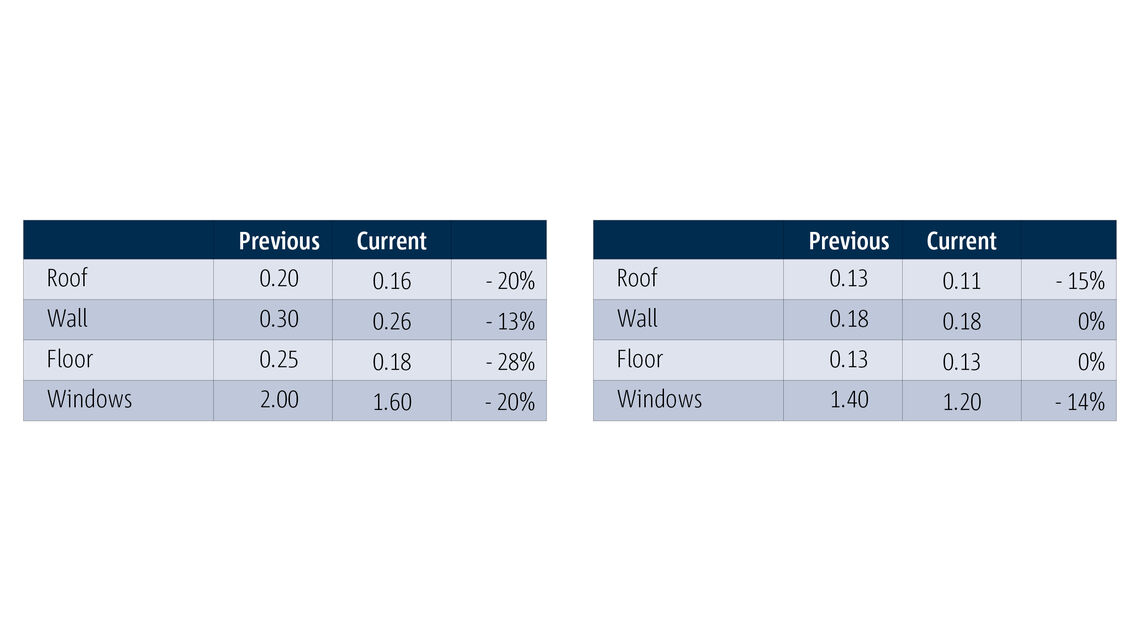 | | Previous | Current | |
|---|---|---|---|
| Roof | 0.20 | 0.16 | - 20% |
| Wall | 0.30 | 0.26 | - 13% |
| Floor | 0.25 | 0.18 | - 28% |
| Windows | 2.00 | 1.60 | - 20% |

| | Previous | Current | |
|---|---|---|---|
| Roof | 0.13 | 0.11 | - 15% |
| Wall | 0.18 | 0.18 | 0% |
| Floor | 0.13 | 0.13 | 0% |
| Windows | 1.40 | 1.20 | - 14% |